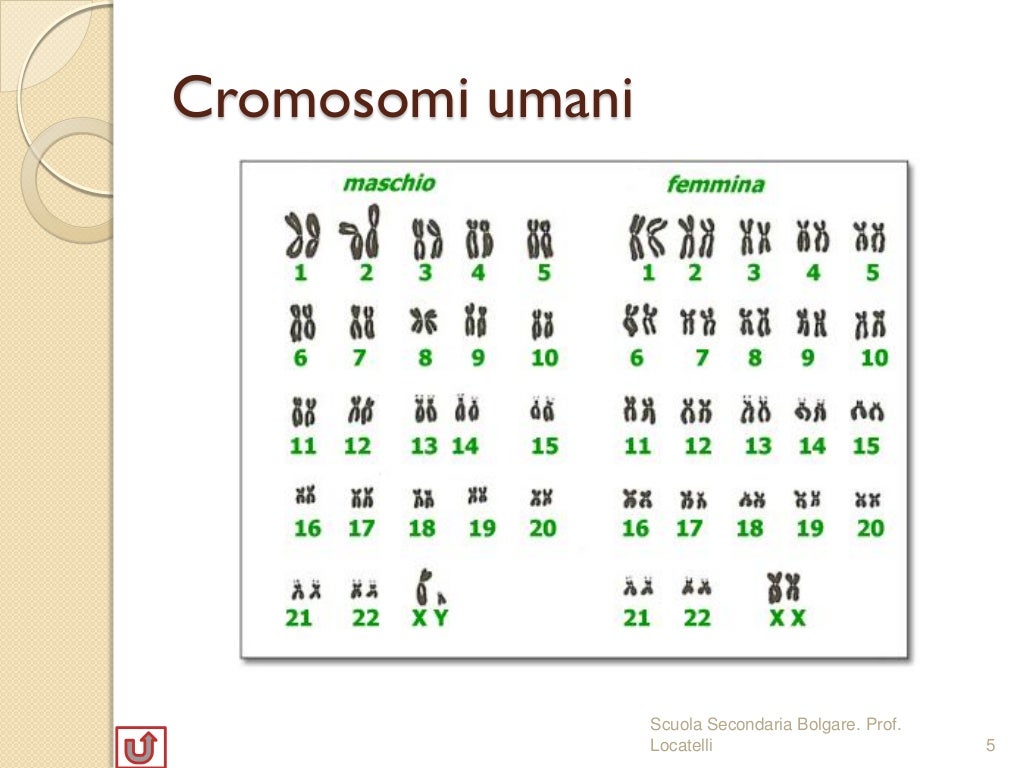 Cromosomi umani

maschio

1 2 3 4 5
6 7 8 9 10
11 12 13 14 15
16 17 18 19 20
21 22 X Y

femmina

1 2 3 4 5
6 7 8 9 10
11 12 13 14 15
16 17 18 19 20
21 22 X X

Scuola Secondaria Bolgare. Prof. Locatelli

5